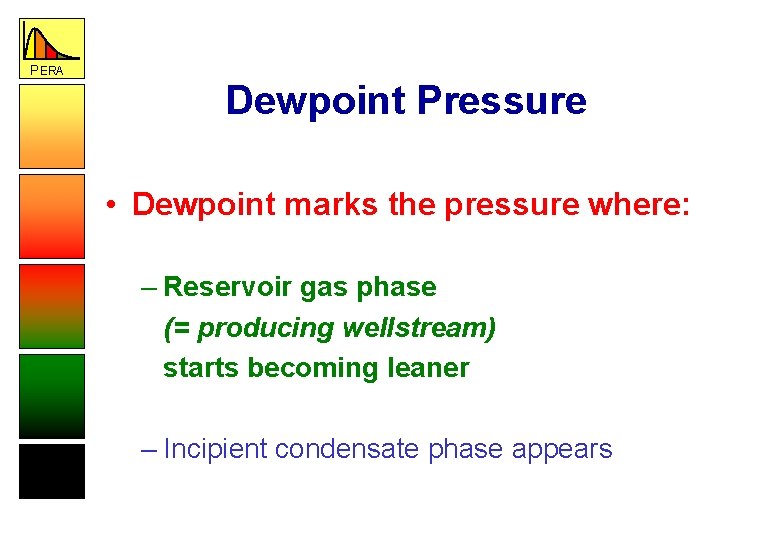 PERA

Dewpoint Pressure

• Dewpoint marks the pressure where:

– Reservoir gas phase (= producing wellstream) starts becoming leaner

– Incipient condensate phase appears